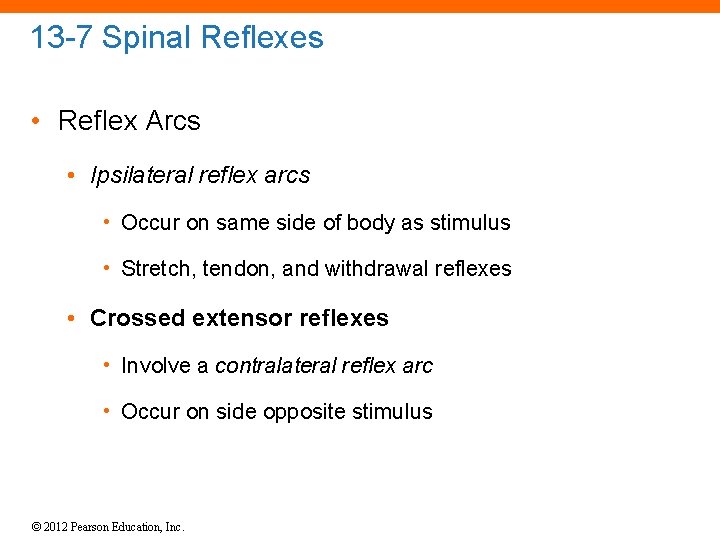 13-7 Spinal Reflexes

• Reflex Arcs

• Ipsilateral reflex arcs

• Occur on same side of body as stimulus

• Stretch, tendon, and withdrawal reflexes

• Crossed extensor reflexes

• Involve a contralateral reflex arc

• Occur on side opposite stimulus

© 2012 Pearson Education, Inc.